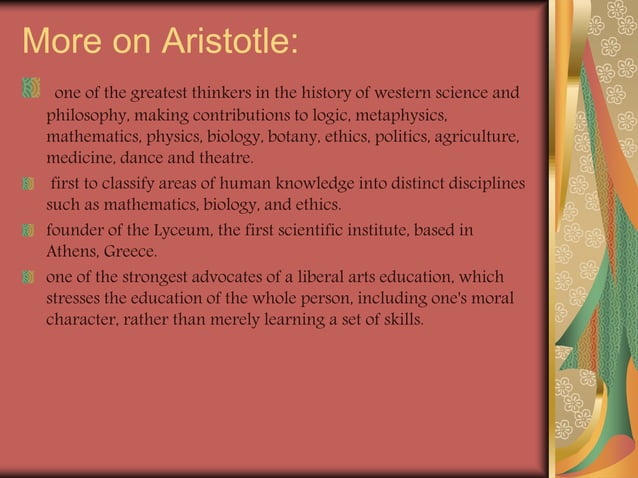 More on Aristotle:

one of the greatest thinkers in the history of western science and philosophy, making contributions to logic, metaphysics, mathematics, physics, biology, botany, ethics, politics, agriculture, medicine, dance and theatre.

first to classify areas of human knowledge into distinct disciplines such as mathematics, biology, and ethics.

founder of the Lyceum, the first scientific institute, based in Athens, Greece.

one of the strongest advocates of a liberal arts education, which stresses the education of the whole person, including one's moral character, rather than merely learning a set of skills.